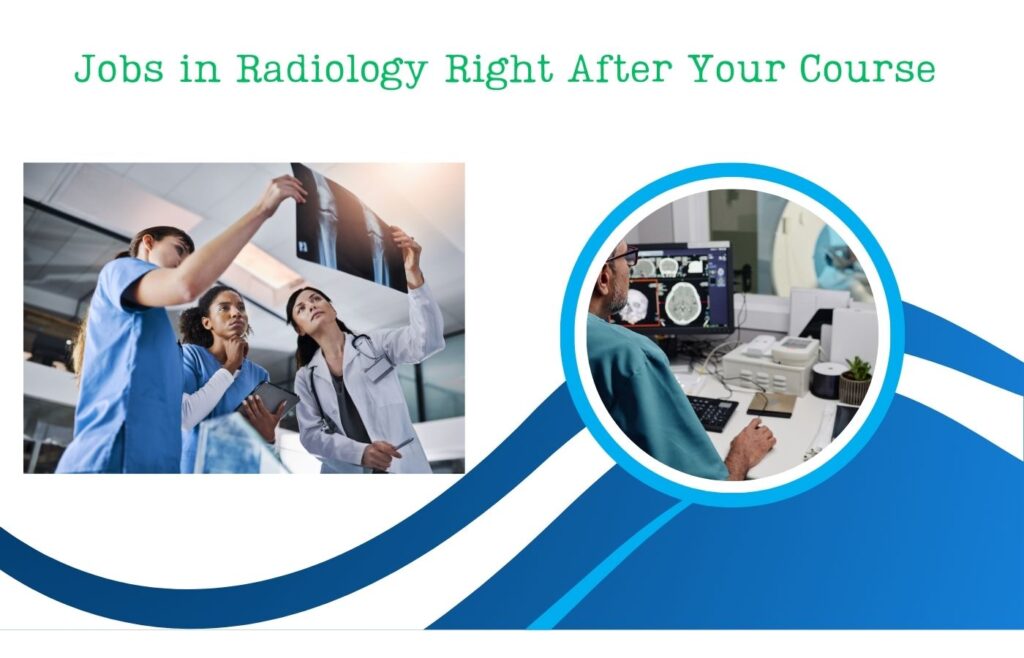 Jobs in Radiology Right After Your Course